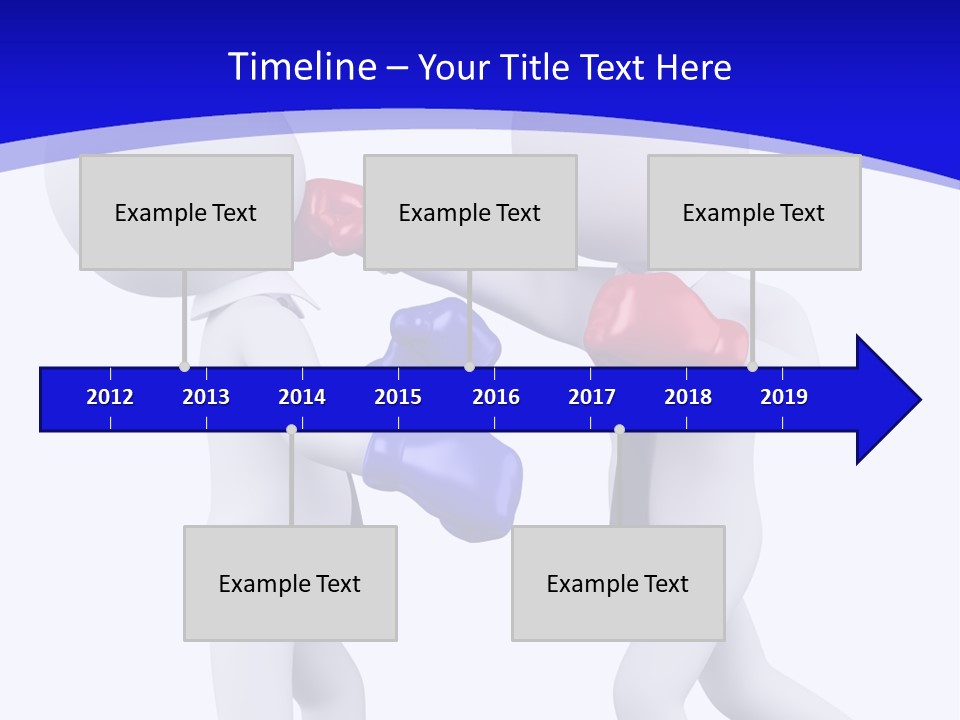 Timeline – Your Title Text Here

Example Text

Example Text

Example Text

2012 2013 2014 2015 2016 2017 2018 2019

Example Text

Example Text